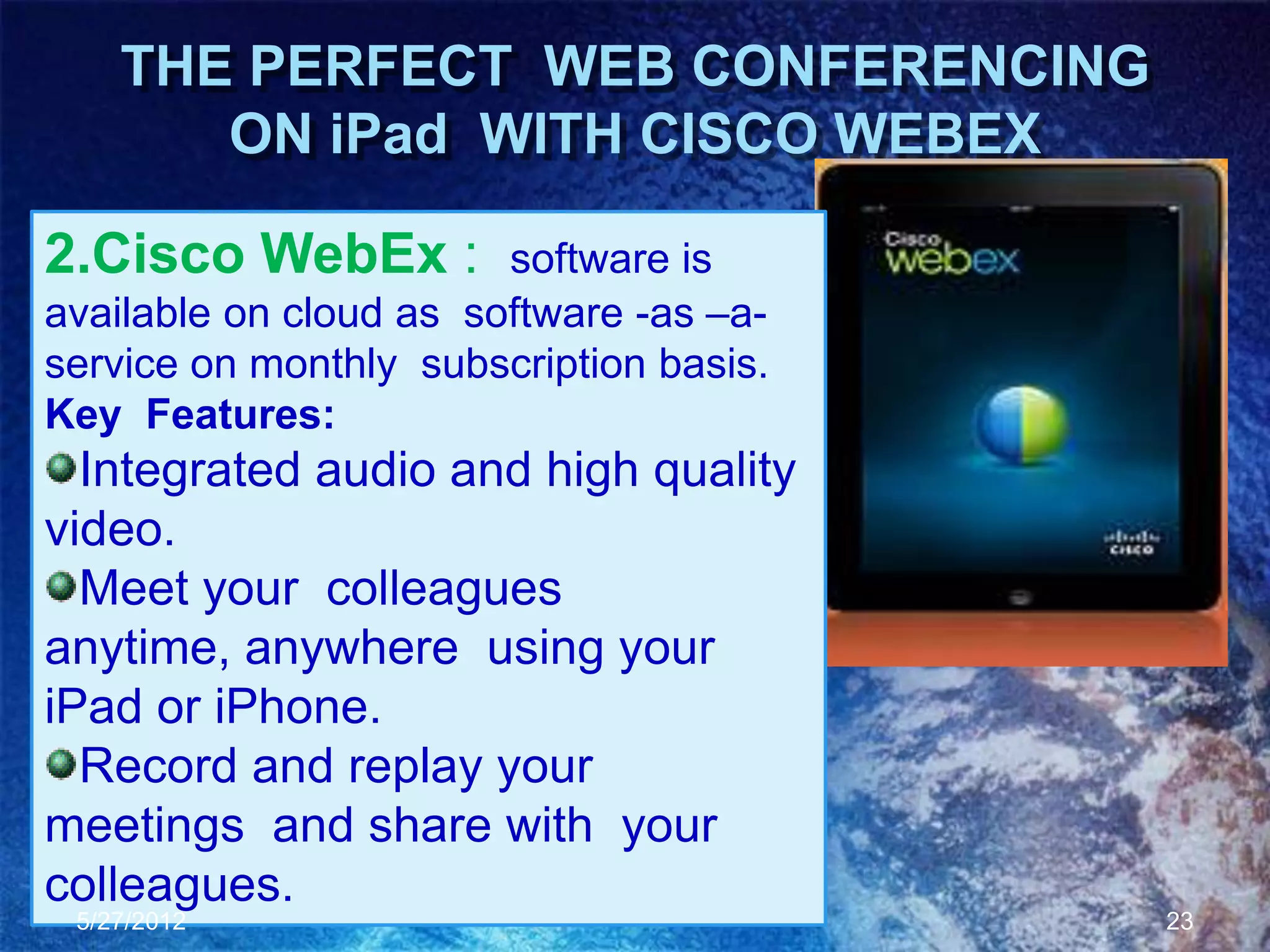 THE PERFECT WEB CONFERENCING ON iPad WITH CISCO WEBEX

2.Cisco WebEx : software is available on cloud as software -as –a-service on monthly subscription basis.

Key Features:

Integrated audio and high quality video.

Meet your colleagues anytime, anywhere using your iPad or iPhone.

Record and replay your meetings and share with your colleagues.

Cisco webex

cisco

5/27/2012

23